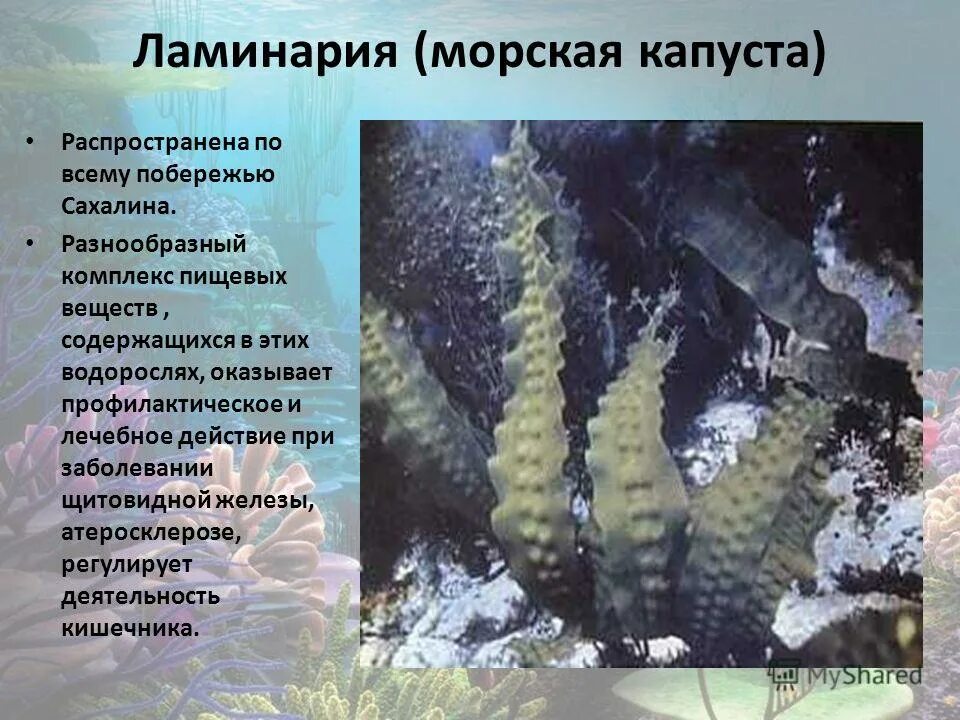 Ламинария (морская капуста)

• Распространена по всему побережью Сахалина.

• Разнообразный комплекс пищевых веществ , содержащихся в этих водорослях, оказывает профилактическое и лечебное действие при заболевании щитовидной железы, атеросклерозе, регулирует деятельность кишечника.

MyShared